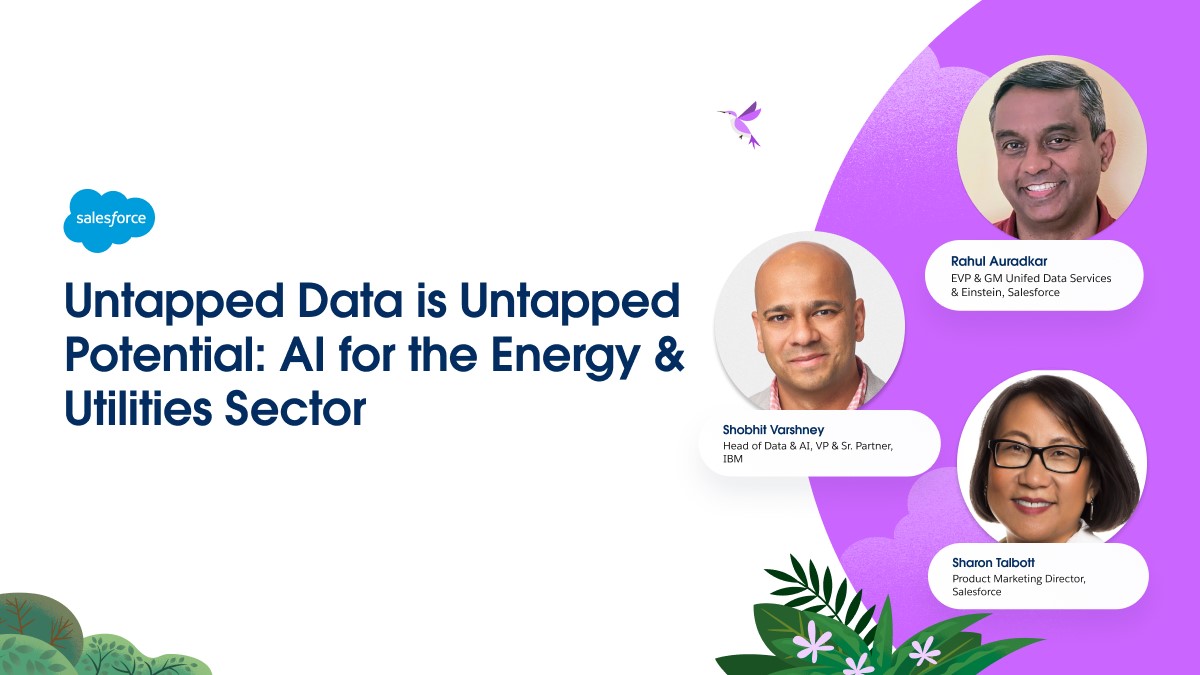 salesforce

Untapped Data is Untapped Potential: AI for the Energy & Utilities Sector

Rahul Auradkar
EVP & GM Unifed Data Services & Einstein, Salesforce

Shobhit Varshney
Head of Data & AI, VP & Sr. Partner, IBM

Sharon Talbott
Product Marketing Director, Salesforce